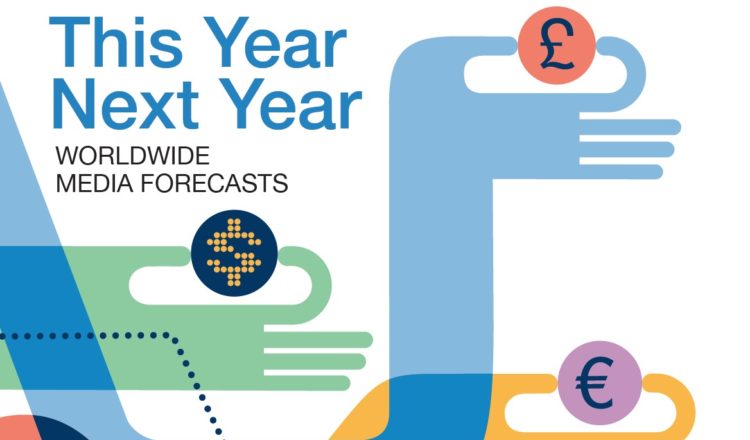 This Year
Next Year

WORLDWIDE
MEDIA FORECASTS

£

$

€